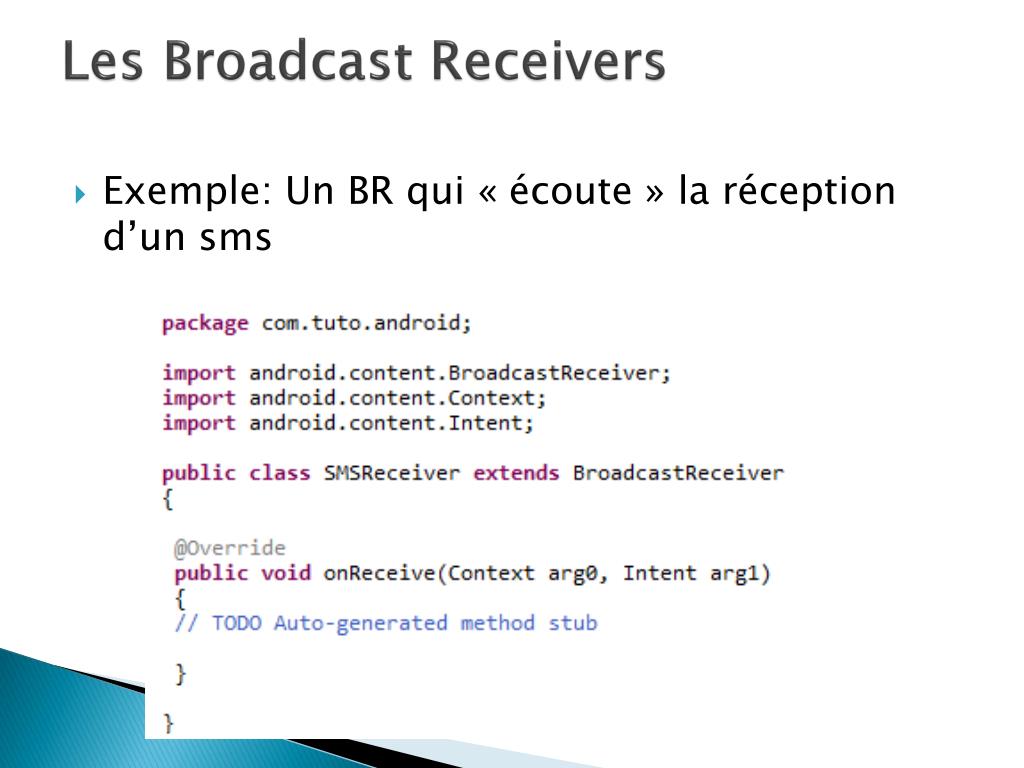 Les Broadcast Receivers

Exemple: Un BR qui « écoute » la réception d’un sms

package com.tuto.android;

import android.content.BroadcastReceiver;
import android.content.Context;
import android.content.Intent;

public class SMSReceiver extends BroadcastReceiver
{

@Override
public void onReceive(Context arg0, Intent arg1)
{
// TODO Auto-generated method stub

}

}